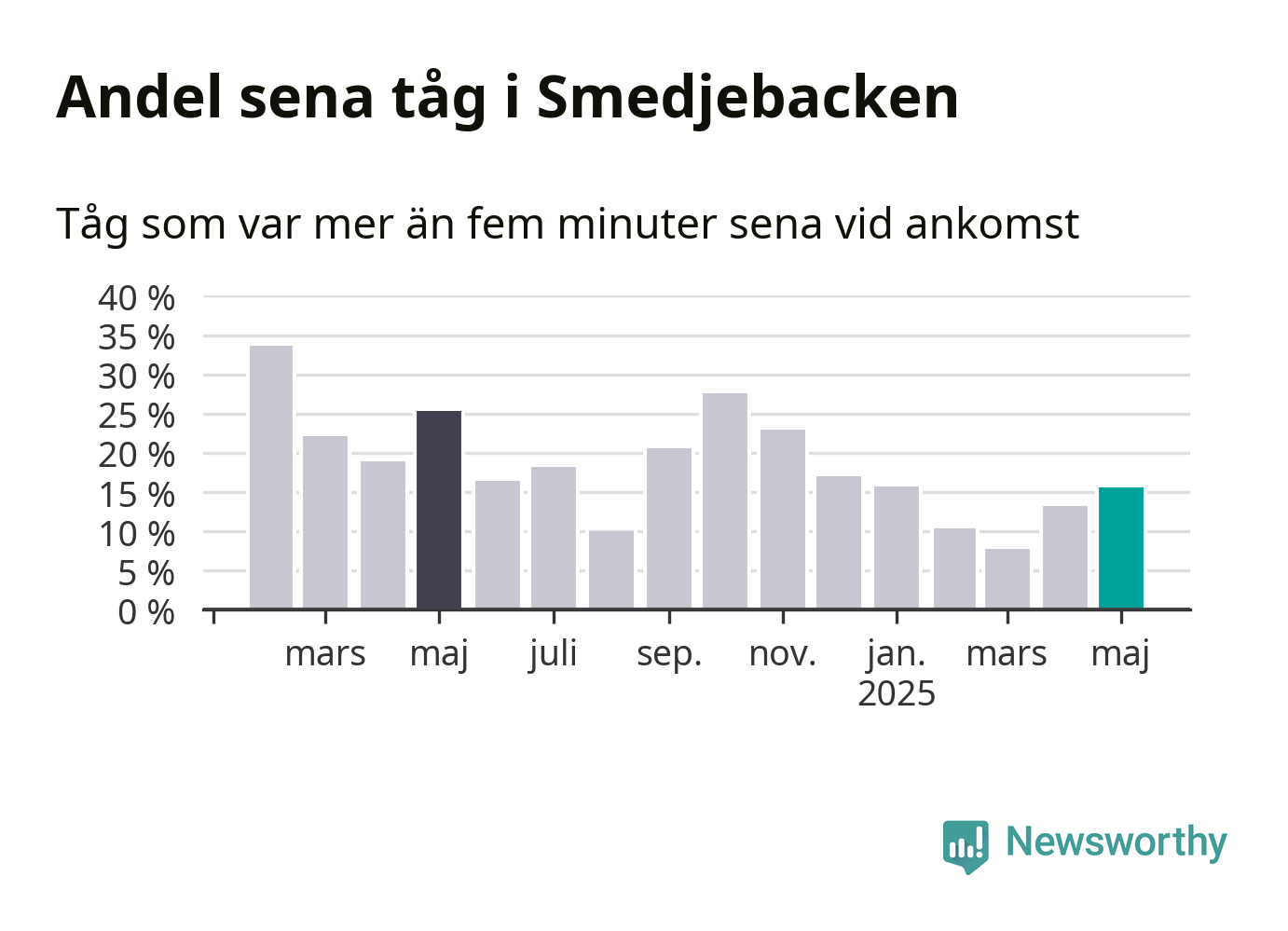 Andel sena tåg i Smedjebacken

Tåg som var mer än fem minuter sena vid ankomst

40 %
35 %
30 %
25 %
20 %
15 %
10 %
5 %
0 %

mars
maj
juli
sep.
nov.
jan.
2025
mars
maj

Newsworthy